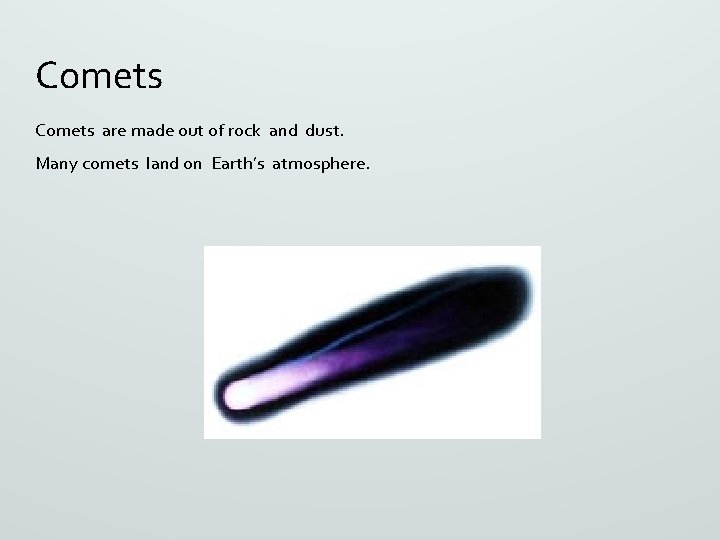 Comets

Comets are made out of rock and dust.

Many comets land on Earth's atmosphere.